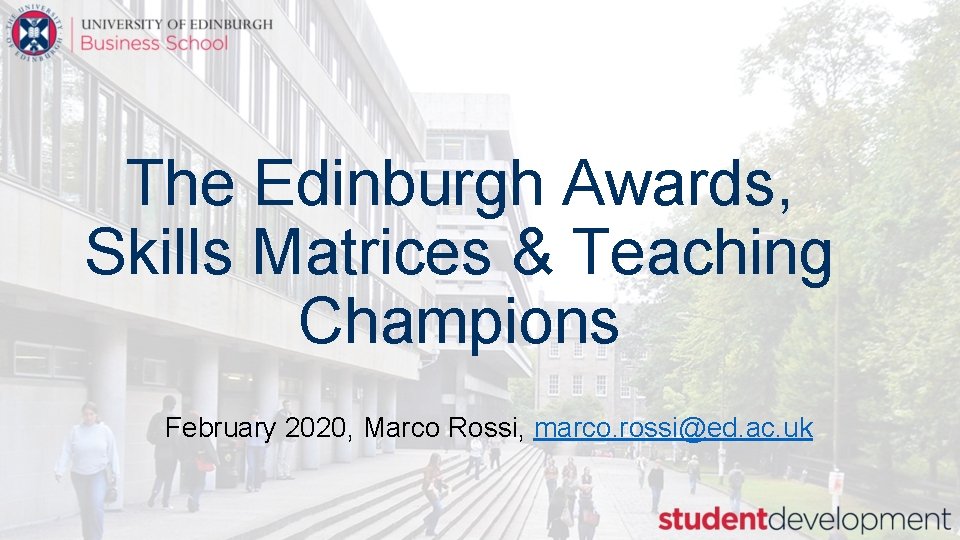 THE UNIVERSITY OF EDINBURGH

UNIVERSITY OF EDINBURGH
Business School

The Edinburgh Awards, Skills Matrices & Teaching Champions

February 2020, Marco Rossi, marco.rossi@ed.ac.uk

studentdevelopment